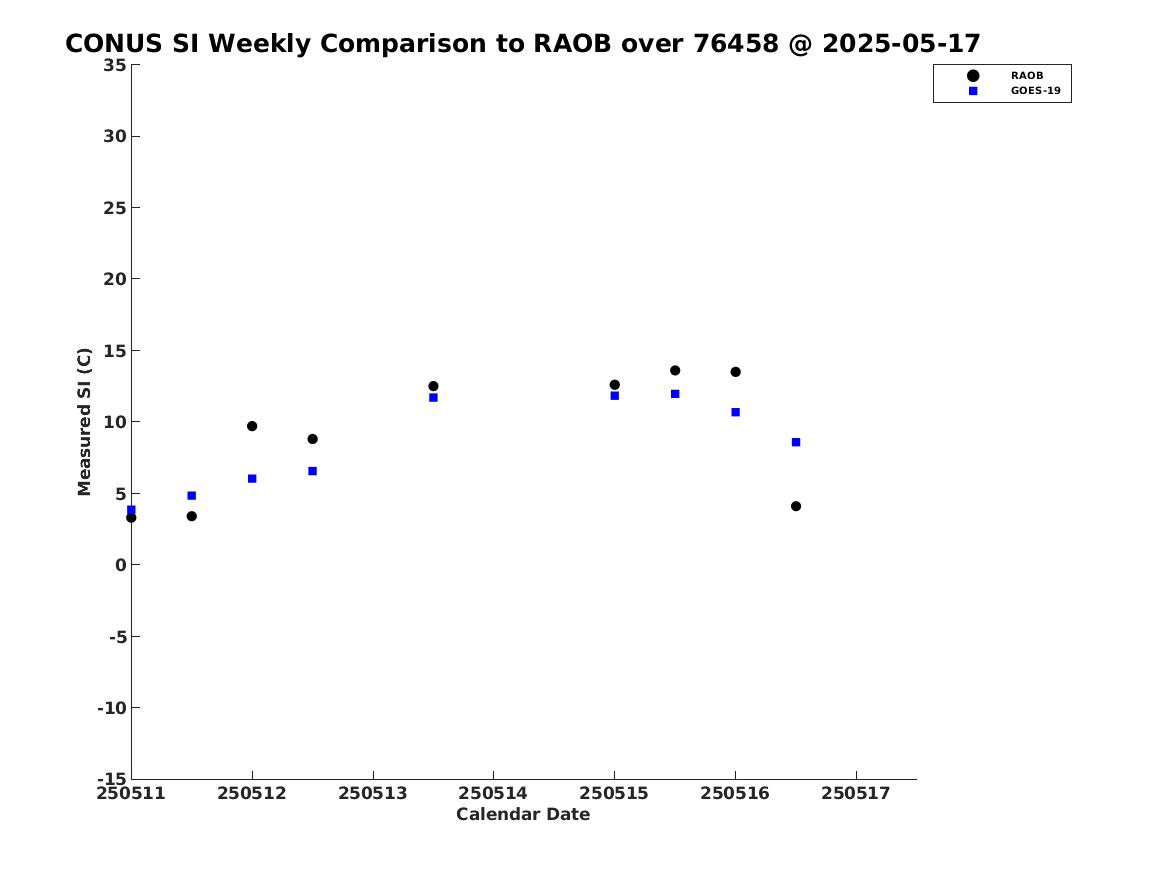 CONUS SI Weekly Comparison to RAOB over 76458 @ 2025-05-17

RAOB
GOES-19

Measured SI (C)

35
30
25
20
15
10
5
0
-5
-10
-15

250511 250512 250513 250514 250515 250516 250517

Calendar Date